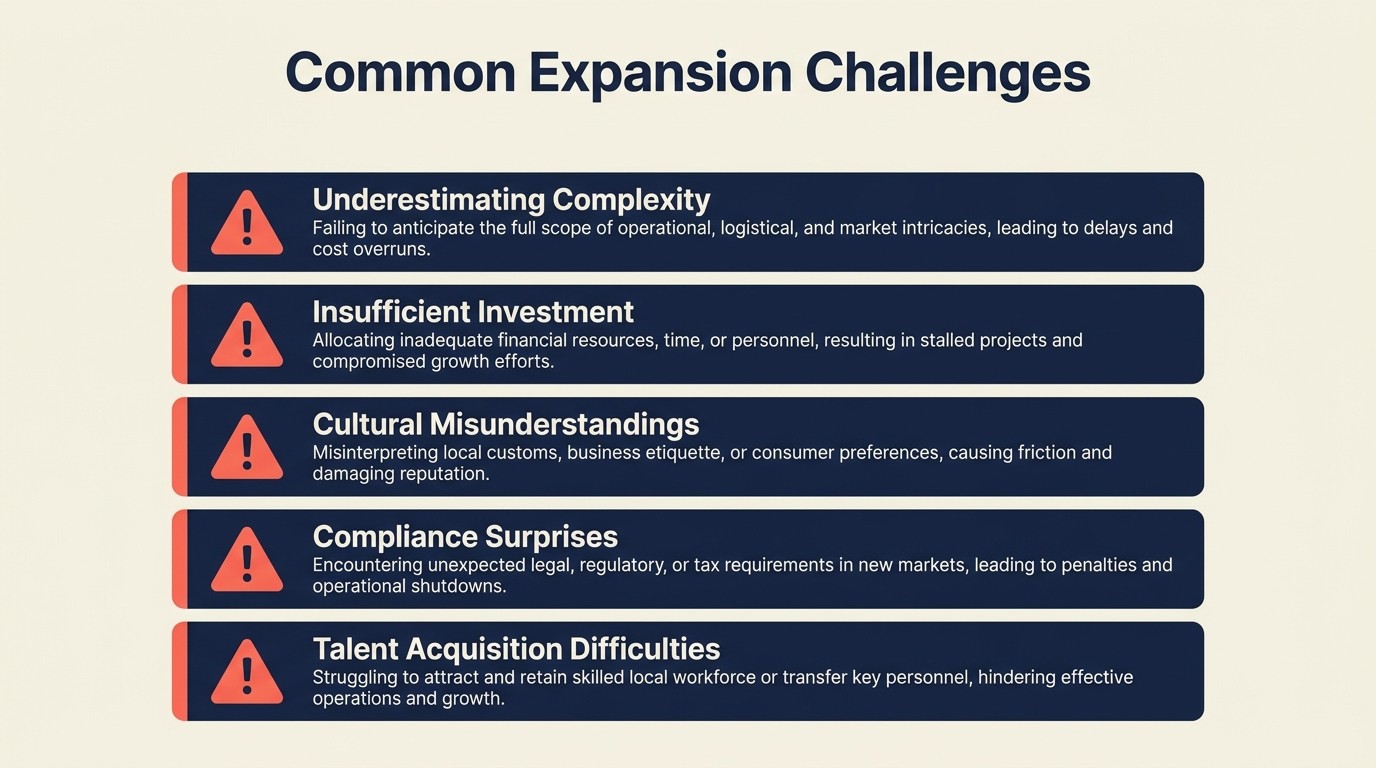 Common Expansion Challenges

Underestimating Complexity
Failing to anticipate the full scope of operational, logistical, and market intricacies, leading to delays and cost overruns.

Insufficient Investment
Allocating inadequate financial resources, time, or personnel, resulting in stalled projects and compromised growth efforts.

Cultural Misunderstandings
Misinterpreting local customs, business etiquette, or consumer preferences, causing friction and damaging reputation.

Compliance Surprises
Encountering unexpected legal, regulatory, or tax requirements in new markets, leading to penalties and operational shutdowns.

Talent Acquisition Difficulties
Struggling to attract and retain skilled local workforce or transfer key personnel, hindering effective operations and growth.